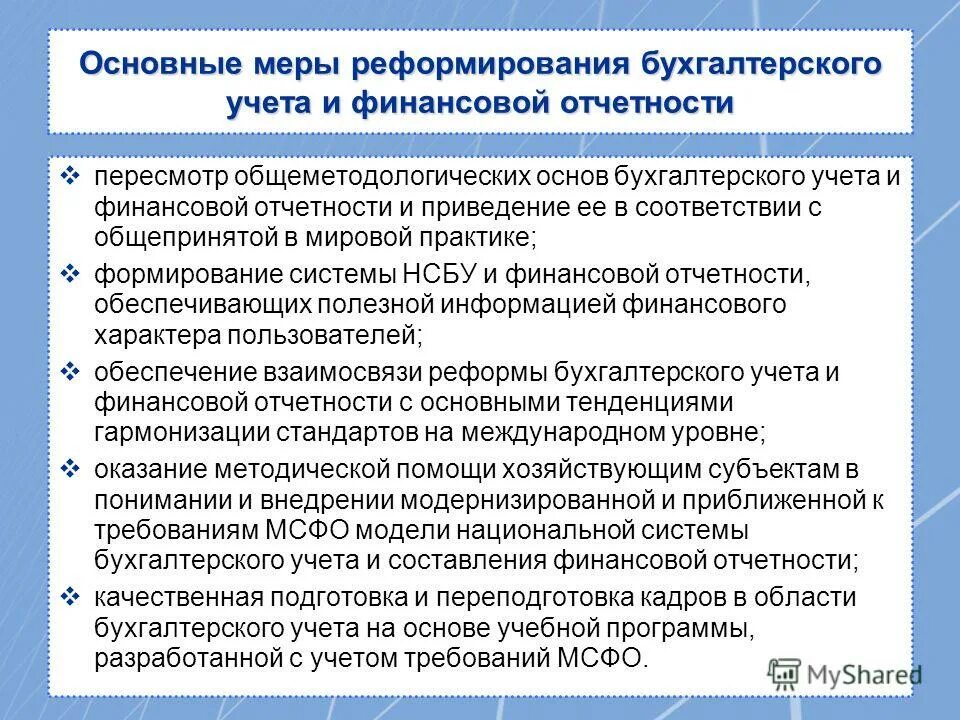 Основные меры реформирования бухгалтерского учета и финансовой отчетности

❖ пересмотр общеметодологических основ бухгалтерского учета и финансовой отчетности и приведение ее в соответствии с общепринятой в мировой практике;

❖ формирование системы НСБУ и финансовой отчетности, обеспечивающих полезной информацией финансового характера пользователей;

❖ обеспечение взаимосвязи реформы бухгалтерского учета и финансовой отчетности с основными тенденциями гармонизации стандартов на международном уровне;

❖ оказание методической помощи хозяйствующим субъектам в понимании и внедрении модернизированной и приближенной к требованиям МСФО модели национальной системы бухгалтерского учета и составления финансовой отчетности;

❖ качественная подготовка и переподготовка кадров в области бухгалтерского учета на основе учебной программы, разработанной с учетом требований МСФО.

MyShared